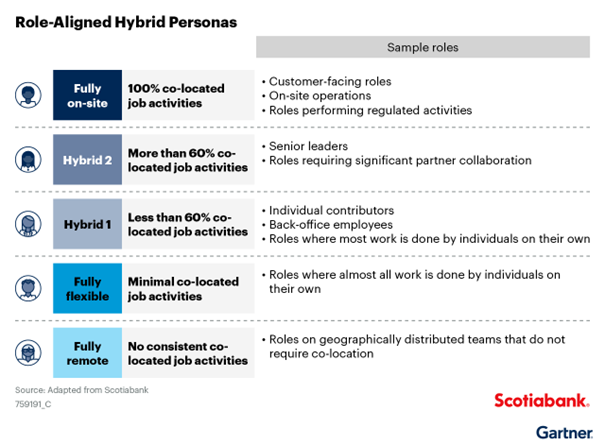 Role-Aligned Hybrid Personas

| | | Sample roles |
|---|---|---|
| Fully on-site | 100% co-located job activities | • Customer-facing roles • On-site operations • Roles performing regulated activities |
| Hybrid 2 | More than 60% co-located job activities | • Senior leaders • Roles requiring significant partner collaboration |
| Hybrid 1 | Less than 60% co-located job activities | • Individual contributors • Back-office employees • Roles where most work is done by individuals on their own |
| Fully flexible | Minimal co-located job activities | • Roles where almost all work is done by individuals on their own |
| Fully remote | No consistent co-located job activities | • Roles on geographically distributed teams that do not require co-location |

Source: Adapted from Scotiabank
759191_C

Scotiabank.

Gartner.